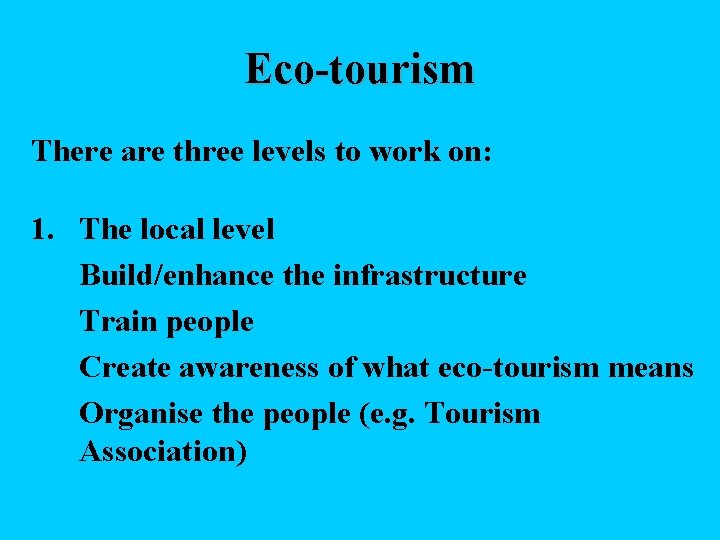 Eco-tourism

There are three levels to work on:

1. The local level

Build/enhance the infrastructure

Train people

Create awareness of what eco-tourism means

Organise the people (e.g. Tourism Association)